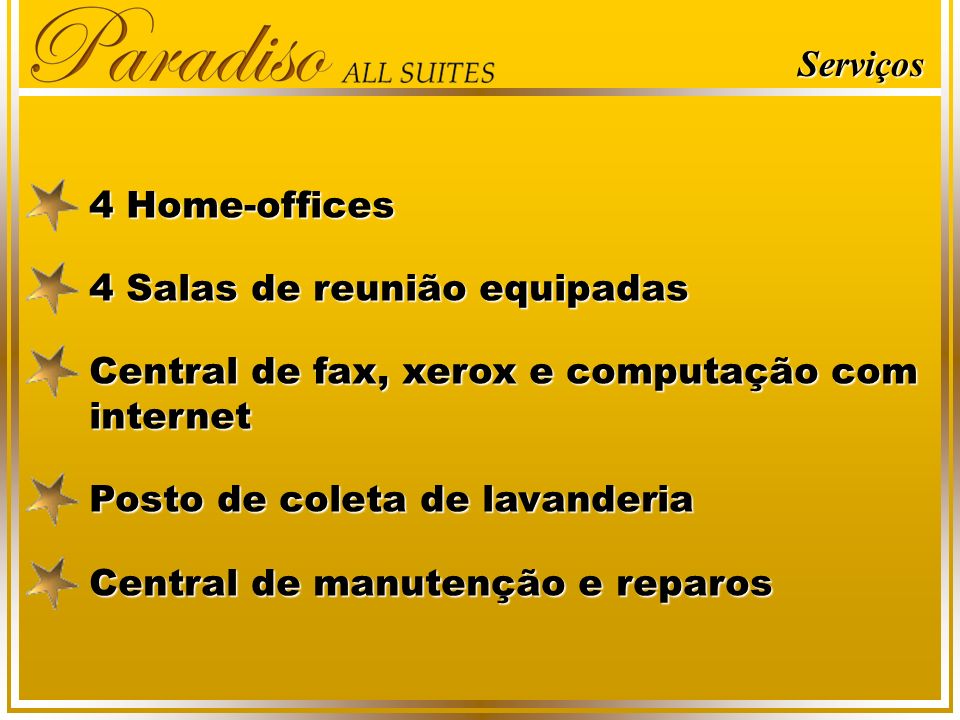 Paradiso ALL SUITES

Serviços

4 Home-offices

4 Salas de reunião equipadas

Central de fax, xerox e computação com internet

Posto de coleta de lavanderia

Central de manutenção e reparos